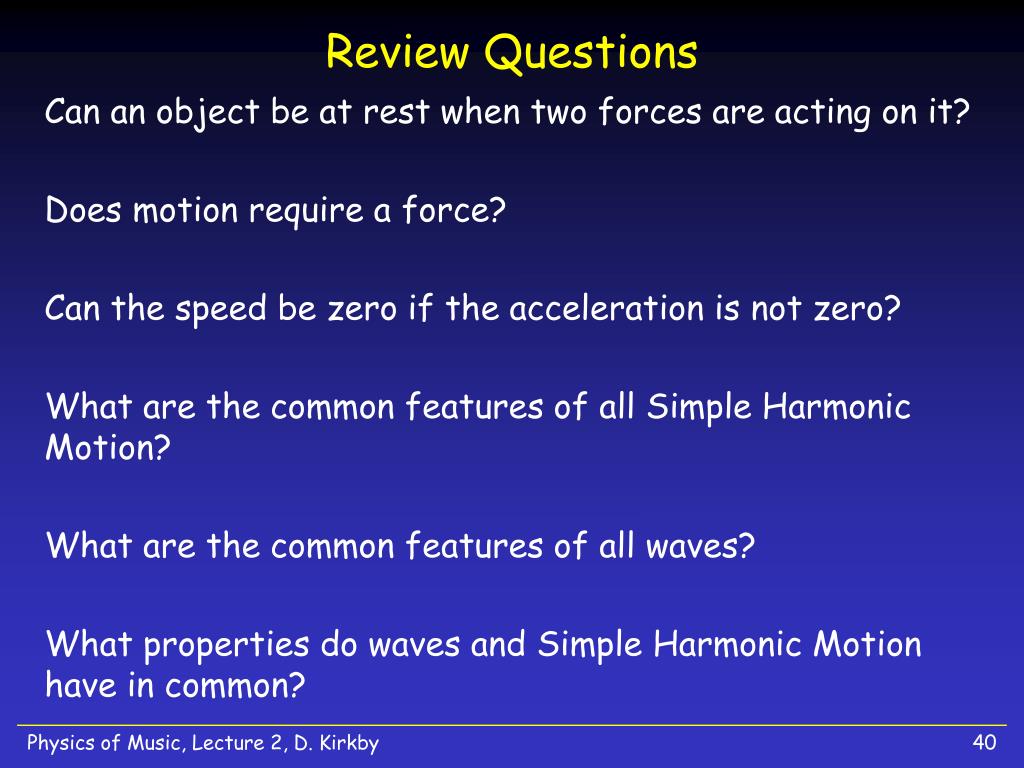 Review Questions

Can an object be at rest when two forces are acting on it?

Does motion require a force?

Can the speed be zero if the acceleration is not zero?

What are the common features of all Simple Harmonic Motion?

What are the common features of all waves?

What properties do waves and Simple Harmonic Motion have in common?

Physics of Music, Lecture 2, D. Kirkby

40